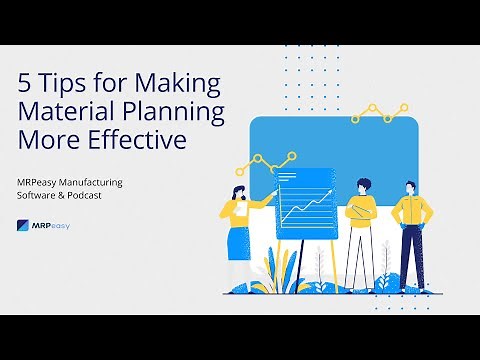 5 Tips for Making Material Planning More Effective

MRPeasy Manufacturing Software & Podcast

MRPeasy